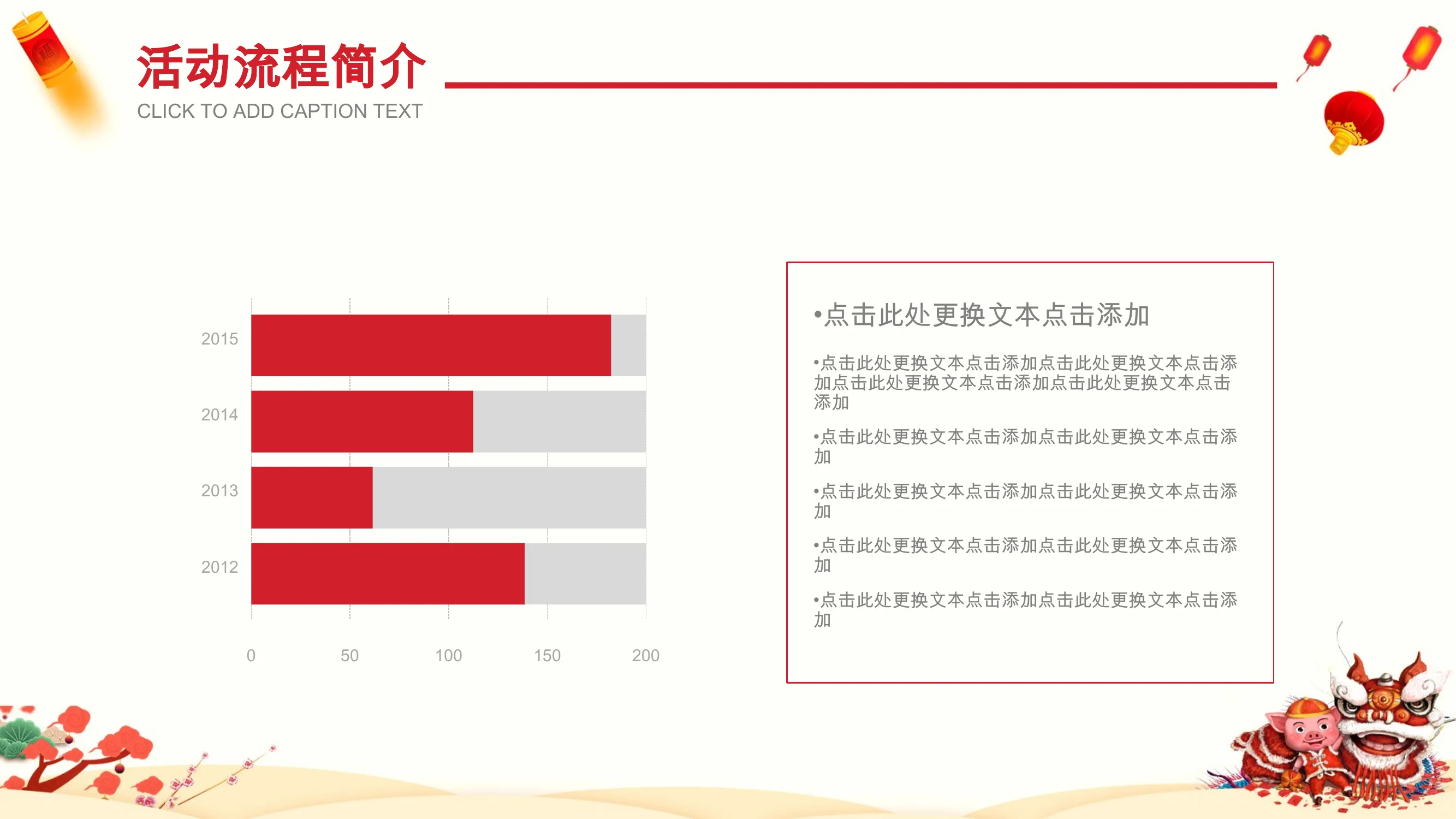 活动流程简介
CLICK TO ADD CAPTION TEXT

2015
2014
2013
2012

0 50 100 150 200

•点击此处更换文本点击添加

•点击此处更换文本点击添加点击此处更换文本点击添加点击此处更换文本点击添加点击此处更换文本点击添加

•点击此处更换文本点击添加点击此处更换文本点击添加

•点击此处更换文本点击添加点击此处更换文本点击添加

•点击此处更换文本点击添加点击此处更换文本点击添加

•点击此处更换文本点击添加点击此处更换文本点击添加